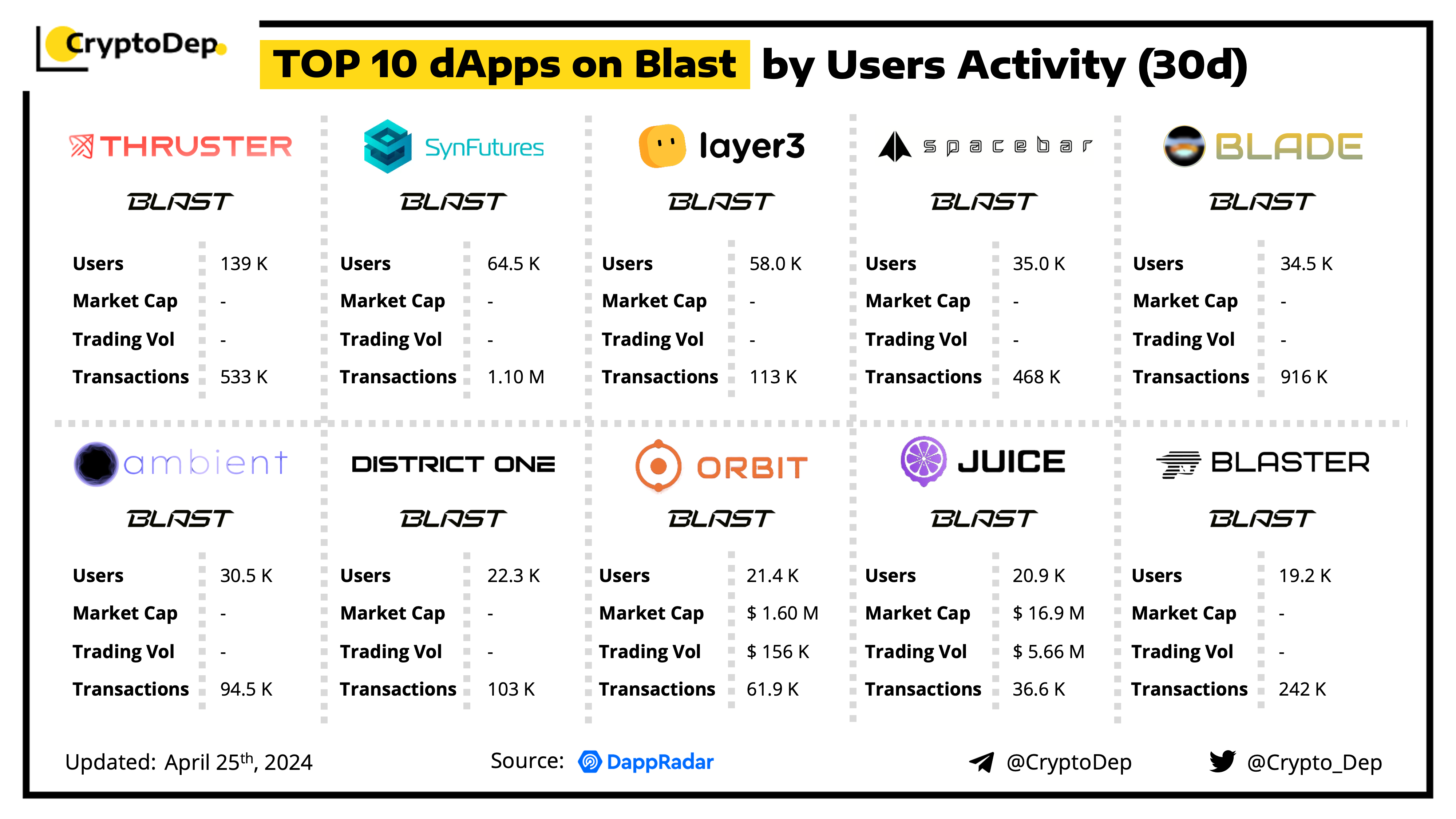 CryptoDep

TOP 10 dApps on Blast by Users Activity (30d)

THRUSTER

BLAST

| Users | 139 K |
|---|---|
| Market Cap | - |
| Trading Vol | - |
| Transactions | 533 K |

SynFutures

BLAST

| Users | 64.5 K |
|---|---|
| Market Cap | - |
| Trading Vol | - |
| Transactions | 1.10 M |

layer3

BLAST

| Users | 58.0 K |
|---|---|
| Market Cap | - |
| Trading Vol | - |
| Transactions | 113 K |

spacebar

BLAST

| Users | 35.0 K |
|---|---|
| Market Cap | - |
| Trading Vol | - |
| Transactions | 468 K |

BLADE

BLAST

| Users | 34.5 K |
|---|---|
| Market Cap | - |
| Trading Vol | - |
| Transactions | 916 K |

ambient

BLAST

| Users | 30.5 K |
|---|---|
| Market Cap | - |
| Trading Vol | - |
| Transactions | 94.5 K |

DISTRICT ONE

BLAST

| Users | 22.3 K |
|---|---|
| Market Cap | - |
| Trading Vol | - |
| Transactions | 103 K |

ORBIT

BLAST

| Users | 21.4 K |
|---|---|
| Market Cap | $ 1.60 M |
| Trading Vol | $ 156 K |
| Transactions | 61.9 K |

JUICE

BLAST

| Users | 20.9 K |
|---|---|
| Market Cap | $ 16.9 M |
| Trading Vol | $ 5.66 M |
| Transactions | 36.6 K |

BLASTER

BLAST

| Users | 19.2 K |
|---|---|
| Market Cap | - |
| Trading Vol | - |
| Transactions | 242 K |

Updated: April 25$^{th}$, 2024

Source: DappRadar

@CryptoDep

@Crypto_Dep